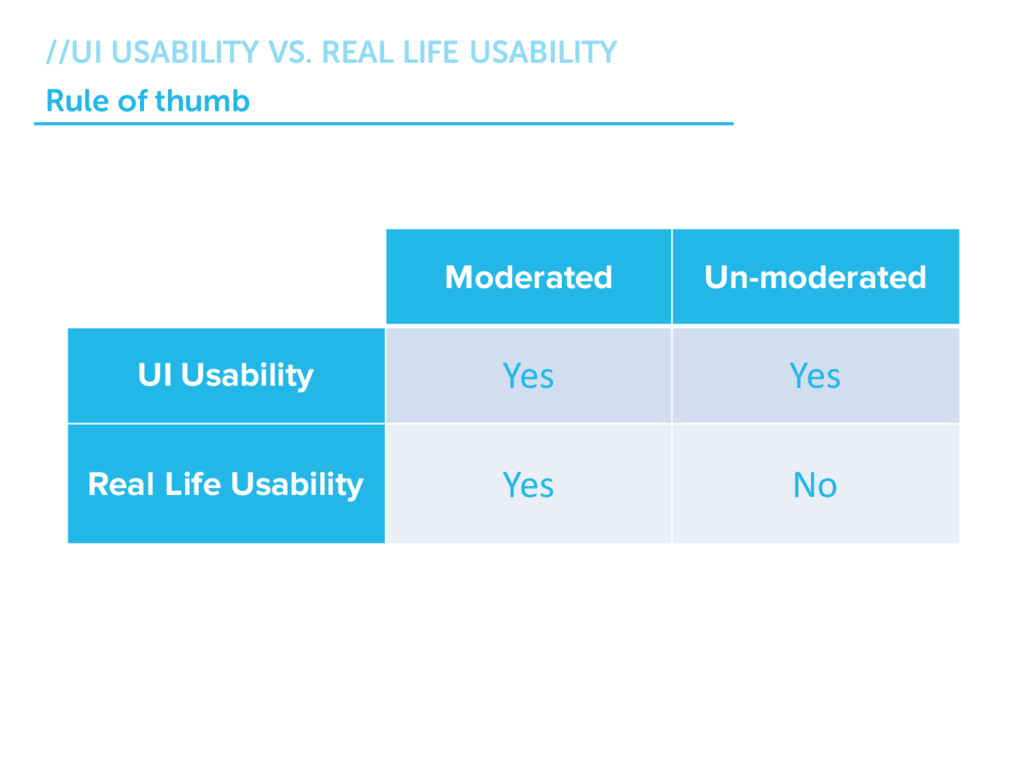 //UI USABILITY VS. REAL LIFE USABILITY

Rule of thumb

| | Moderated | Un-moderated |
|---|---|---|
| UI Usability | Yes | Yes |
| Real Life Usability | Yes | No |